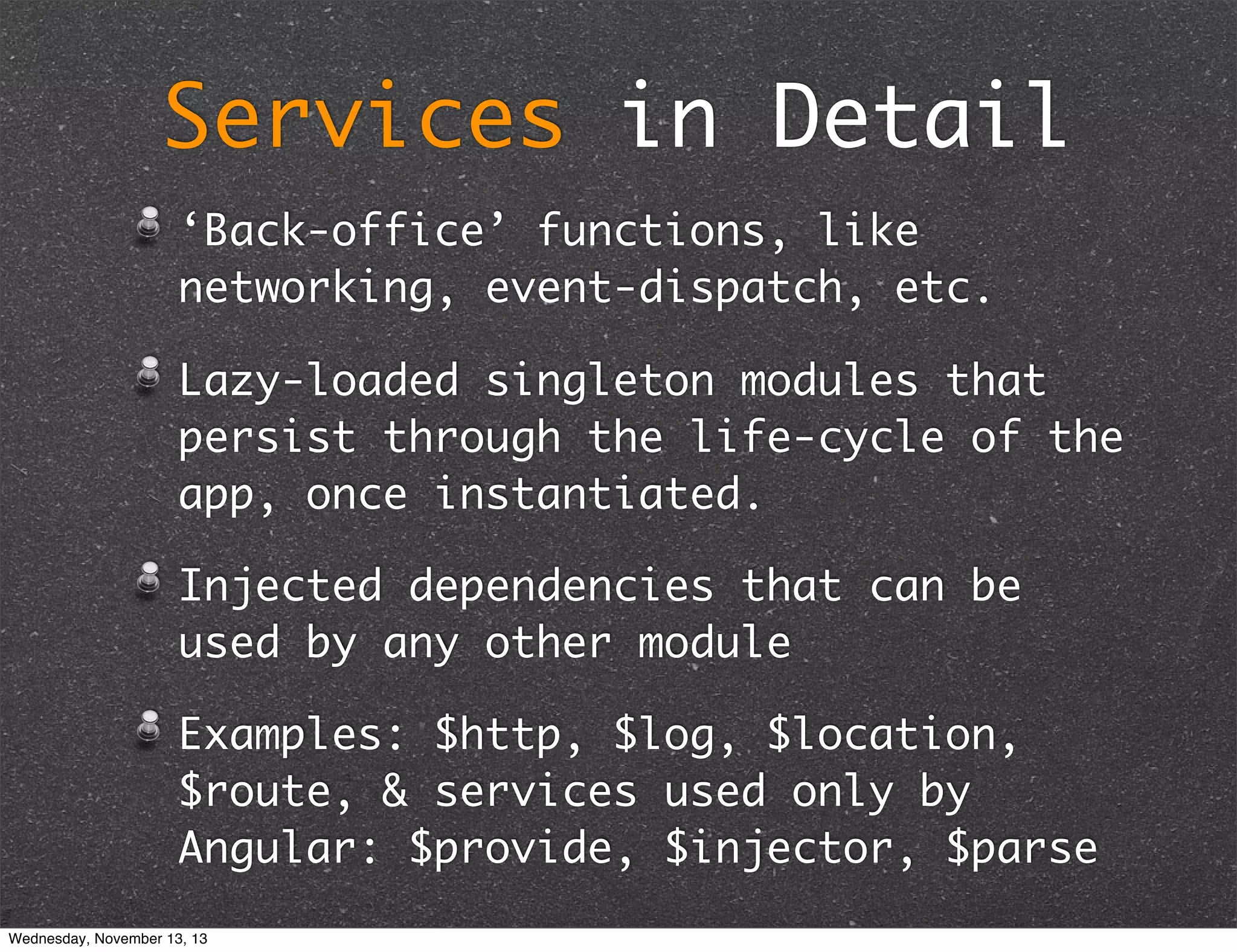 Services in Detail

‘Back-office’ functions, like networking, event-dispatch, etc.

Lazy-loaded singleton modules that persist through the life-cycle of the app, once instantiated.

Injected dependencies that can be used by any other module

Examples: \$http, \$log, \$location, \$route, & services used only by Angular: \$provide, \$injector, \$parse

Wednesday, November 13, 13